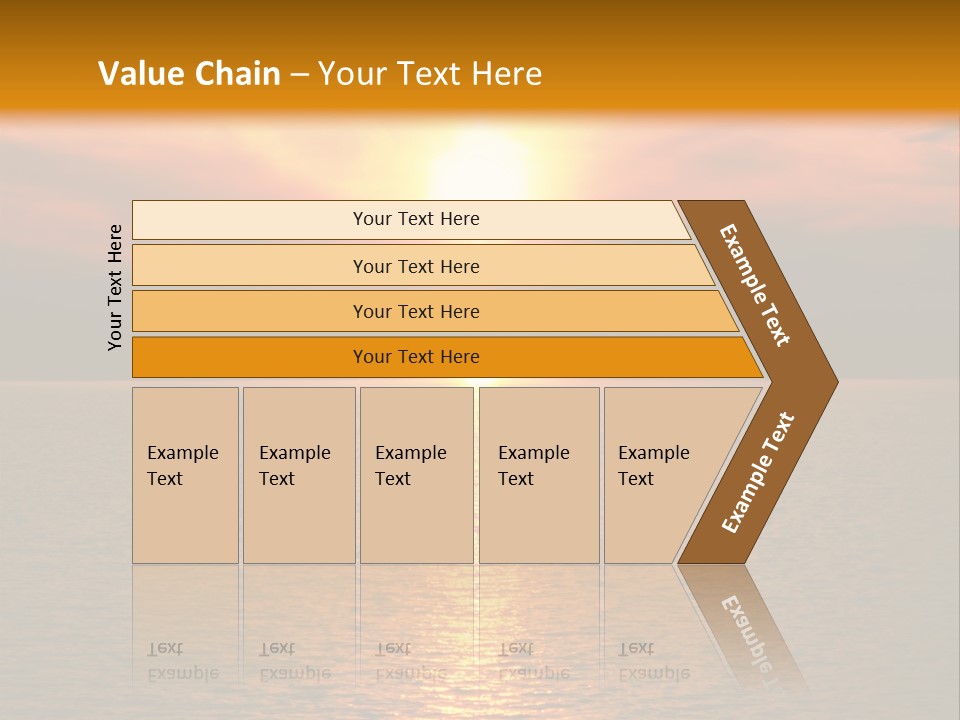 Value Chain – Your Text Here

Your Text Here

Your Text Here

Your Text Here

Your Text Here

Your Text Here

Example Text

Example Text

Example Text

Example Text

Example Text

Example Text

Example Text